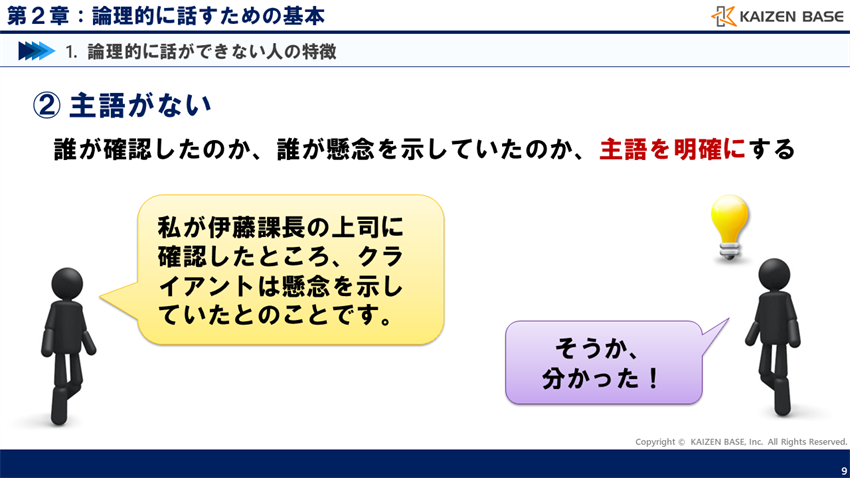 第２章：論理的に話すための基本

KAIZEN BASE

1. 論理的に話ができない人の特徴

② 主語がない

誰が確認したのか、誰が懸念を示していたのか、主語を明確にする

私が伊藤課長の上司に確認したところ、クライアントは懸念を示していたとのことです。

そうか、分かった！

Copyright © KAIZEN BASE, Inc. All Rights Reserved.

9